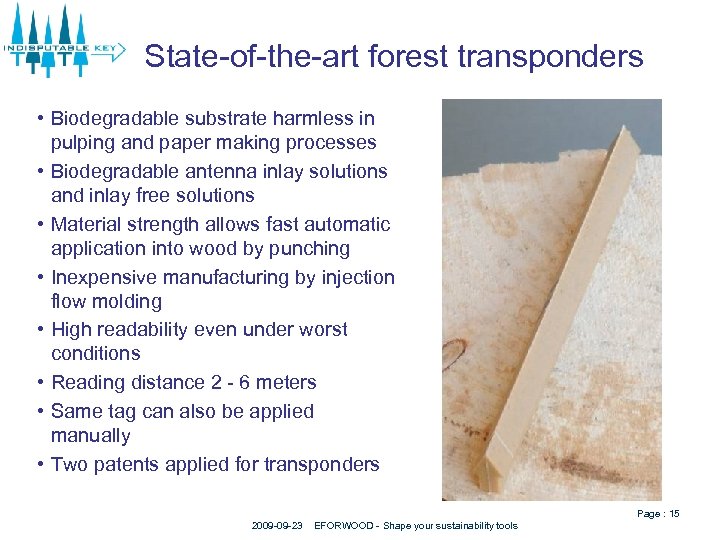 INDISPUTABLE KEY

State-of-the-art forest transponders

• Biodegradable substrate harmless in pulping and paper making processes
• Biodegradable antenna inlay solutions and inlay free solutions
• Material strength allows fast automatic application into wood by punching
• Inexpensive manufacturing by injection flow molding
• High readability even under worst conditions
• Reading distance 2 - 6 meters
• Same tag can also be applied manually
• Two patents applied for transponders

Page : 15

2009-09-23 EFORWOOD - Shape your sustainability tools